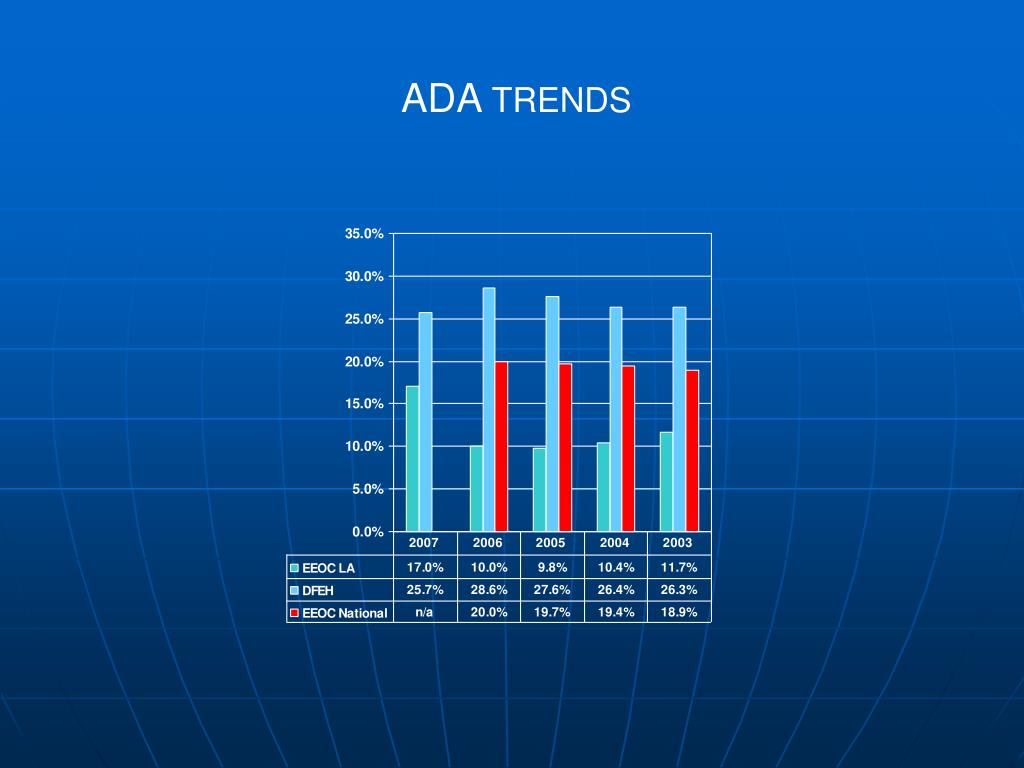 ADA TRENDS

35.0%
30.0%
25.0%
20.0%
15.0%
10.0%
5.0%
0.0%

| | 2007 | 2006 | 2005 | 2004 | 2003 |
|---|---|---|---|---|---|
| EEOC LA | 17.0% | 10.0% | 9.8% | 10.4% | 11.7% |
| DFEH | 25.7% | 28.6% | 27.6% | 26.4% | 26.3% |
| EEOC National | n/a | 20.0% | 19.7% | 19.4% | 18.9% |